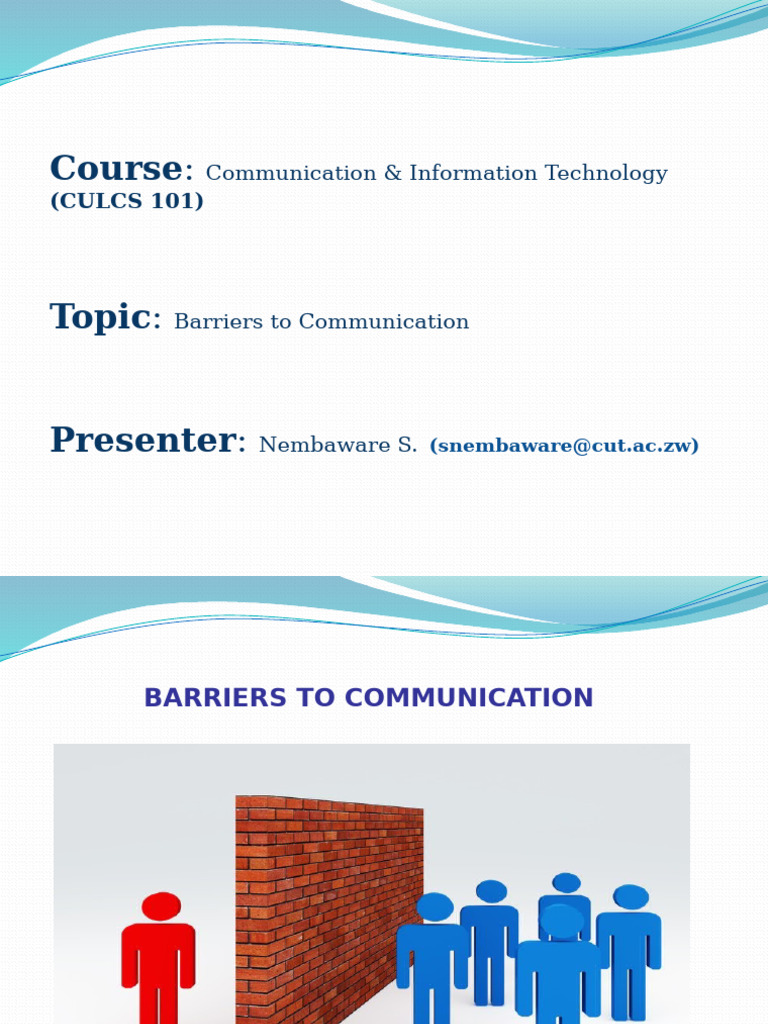 Course: Communication & Information Technology (CULCS 101)

Topic: Barriers to Communication

Presenter: Nembaware S. (snembaware@cut.ac.zw)

BARRIERS TO COMMUNICATION